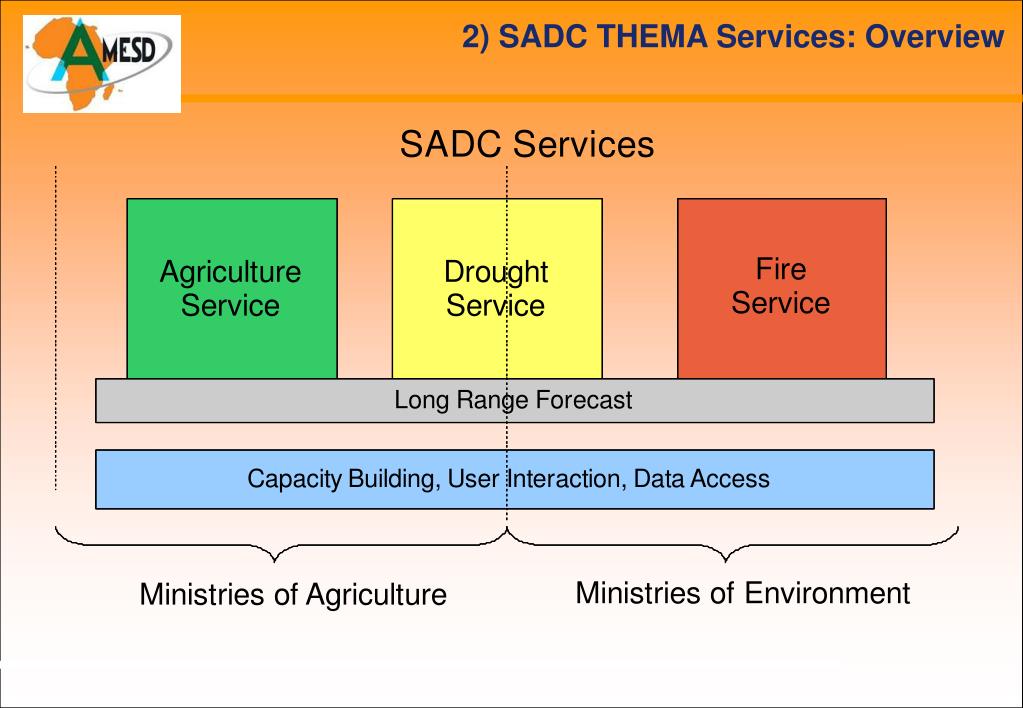 AMESD

2) SADC THEMA Services: Overview

SADC Services

Agriculture Service

Drought Service

Fire Service

Long Range Forecast

Capacity Building, User Interaction, Data Access

Ministries of Agriculture

Ministries of Environment